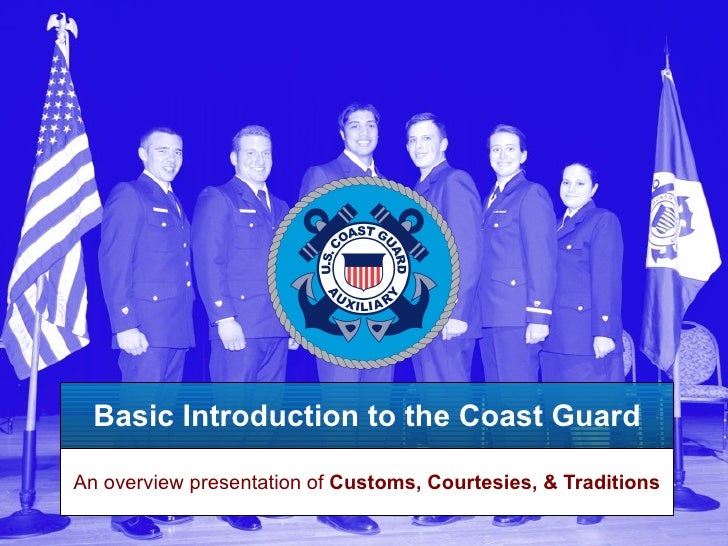 U.S. COAST GUARD
AUXILIARY

Basic Introduction to the Coast Guard

An overview presentation of Customs, Courtesies, & Traditions